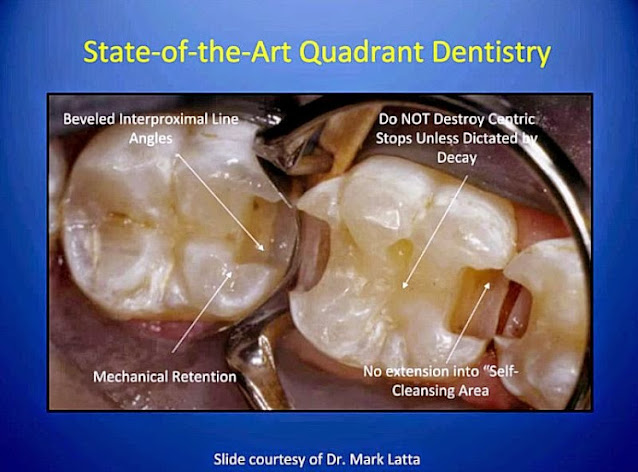 State-of-the-Art Quadrant Dentistry

Beveled Interproximal Line Angles

Do NOT Destroy Centric Stops Unless Dictated by Decay

Mechanical Retention

No extension into "Self-Cleansing Area

Slide courtesy of Dr. Mark Latta